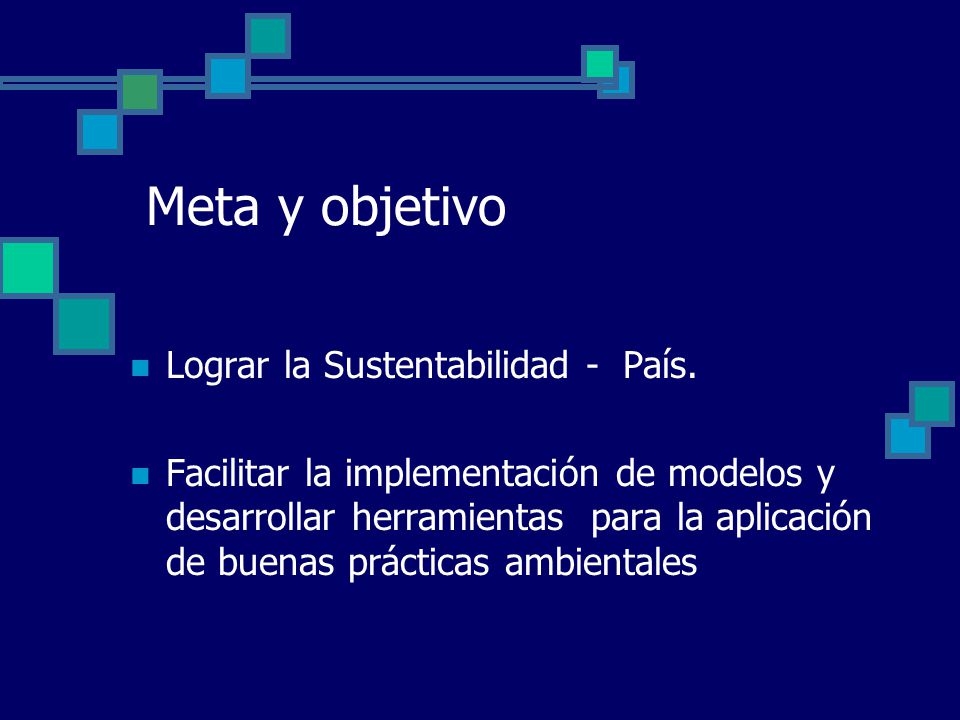 Meta y objetivo

Lograr la Sustentabilidad - País.

Facilitar la implementación de modelos y desarrollar herramientas para la aplicación de buenas prácticas ambientales